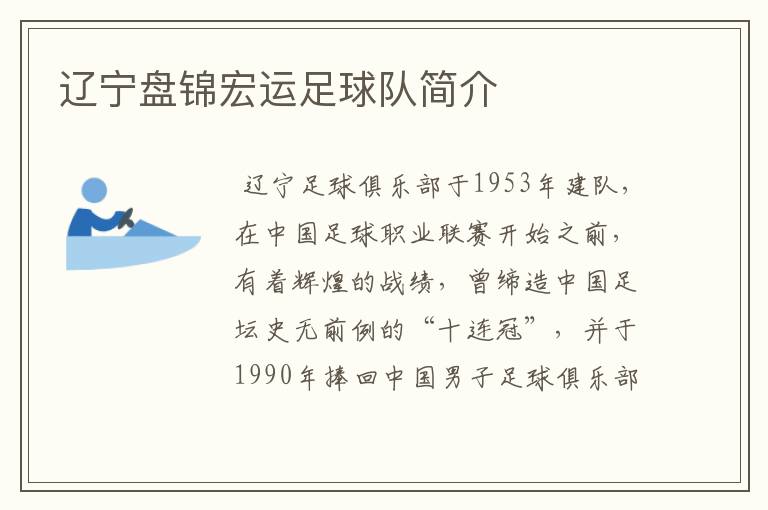 辽宁盘锦宏运足球队简介

辽宁足球俱乐部于1953年建队，在中国足球职业联赛开始之前，有着辉煌的战绩，曾缔造中国足坛史无前例的“十连冠”，并于1990年捧回中国男子足球俱乐部